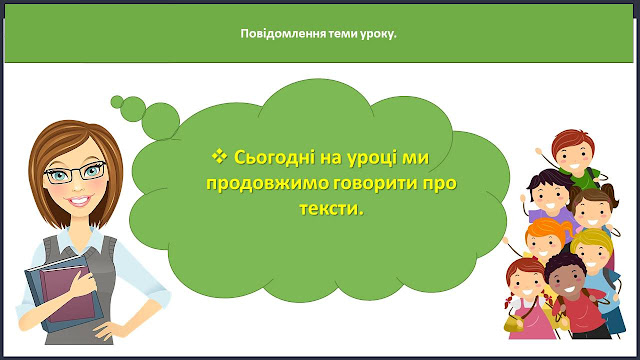 Повідомлення теми уроку.

❖ Сьогодні на уроці ми продовжимо говорити про тексти.